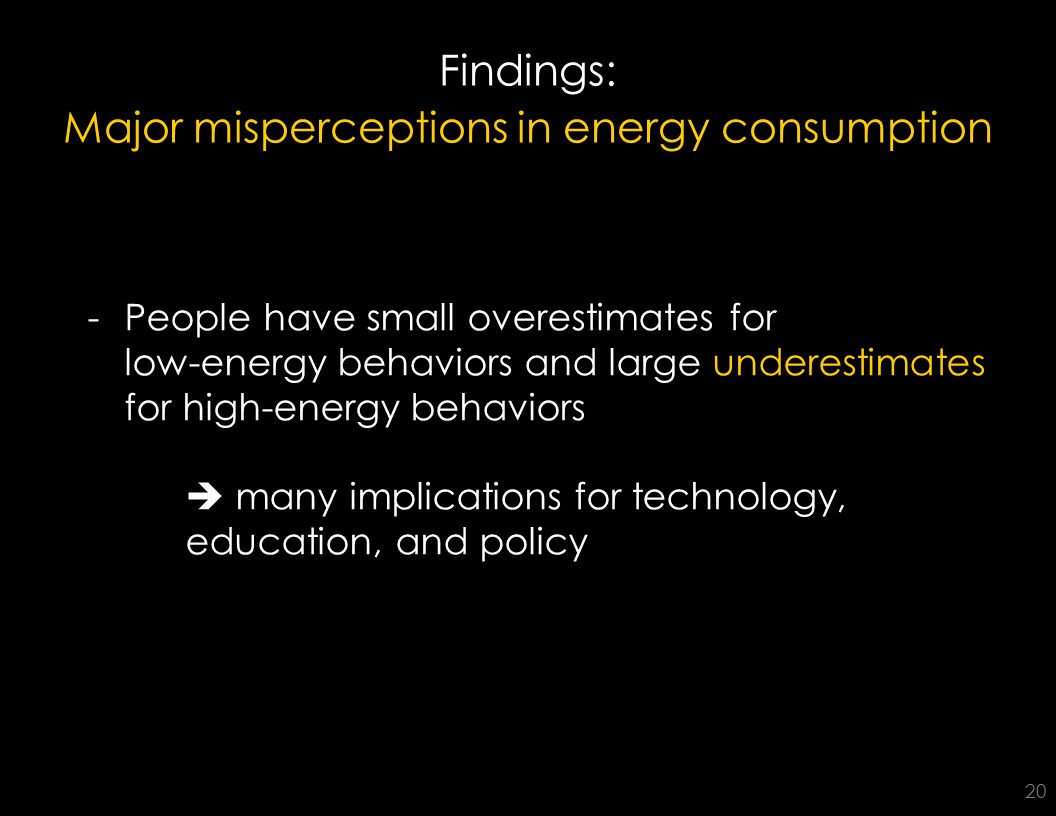 Findings:
Major misperceptions in energy consumption

- People have small overestimates for low-energy behaviors and large underestimates for high-energy behaviors

➔ many implications for technology, education, and policy

20